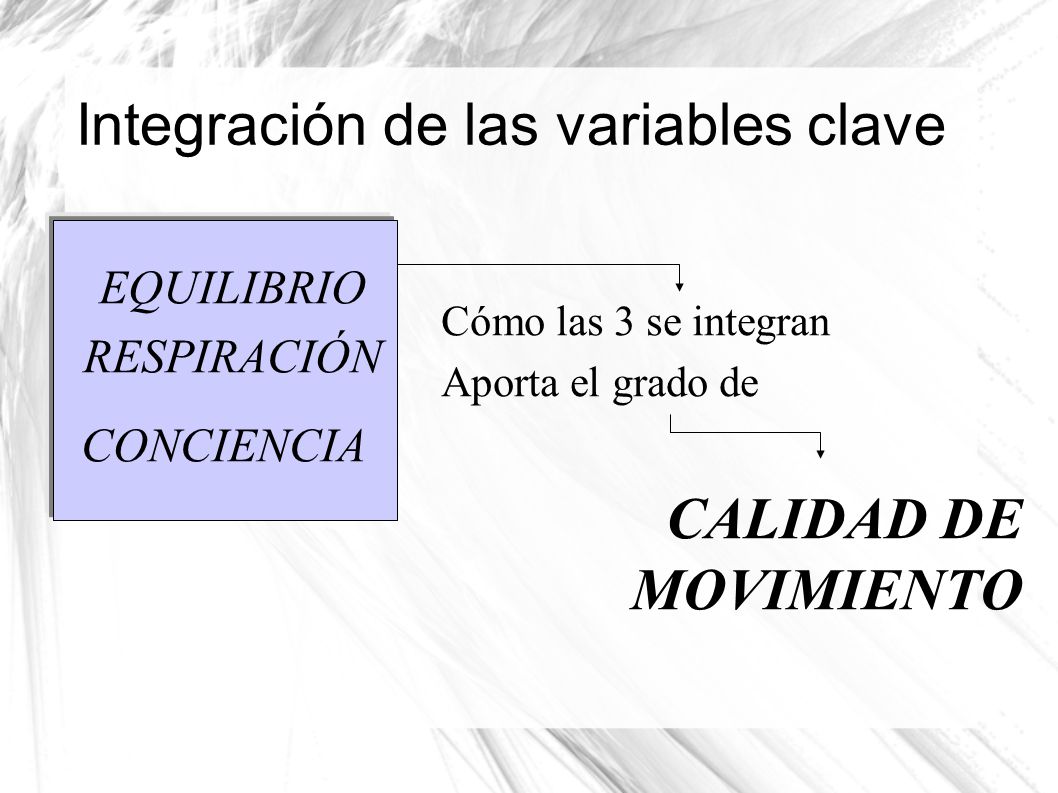 Integración de las variables clave

EQUILIBRIO
RESPIRACIÓN
CONCIENCIA

Cómo las 3 se integran
Aporta el grado de

CALIDAD DE MOVIMIENTO